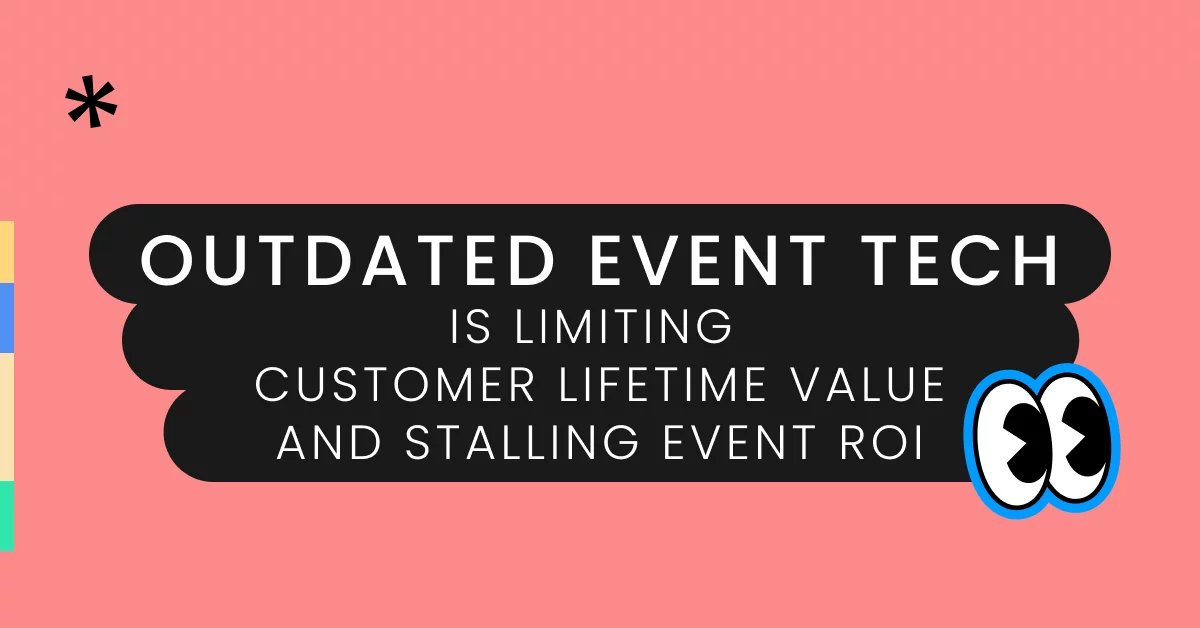 *

OUTDATED EVENT TECH
IS LIMITING
CUSTOMER LIFETIME VALUE
AND STALLING EVENT ROI